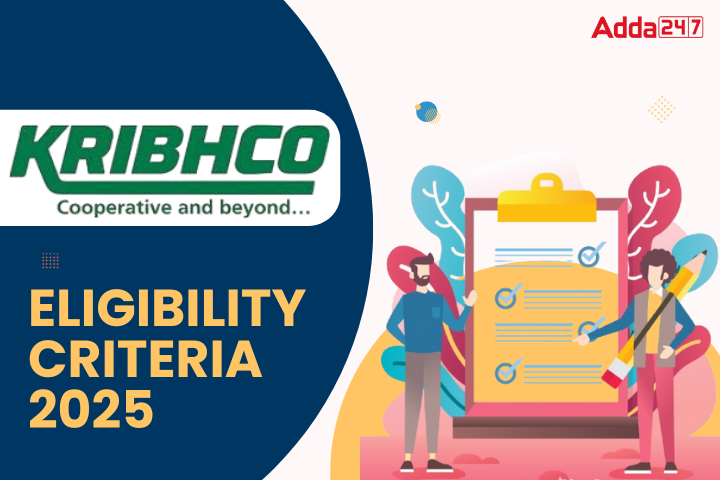 Adda247

KRIBHCO
Cooperative and beyond...

ELIGIBILITY CRITERIA 2025